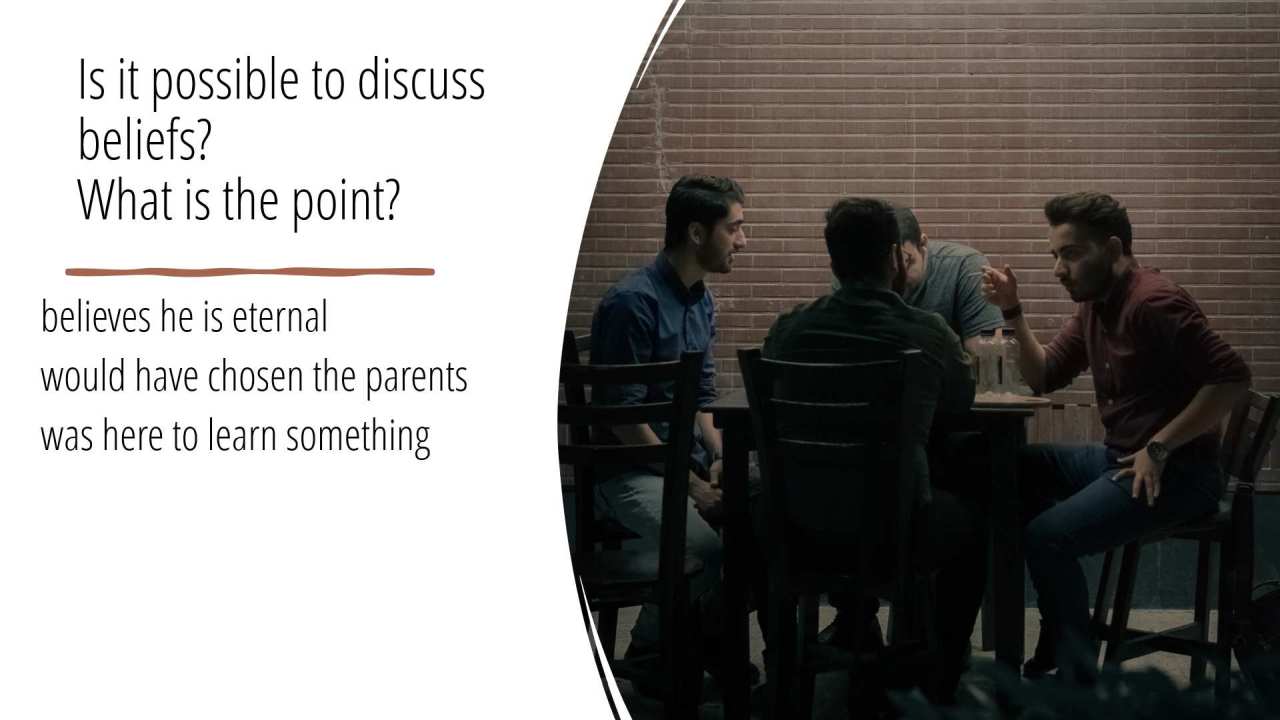 Is it possible to discuss beliefs?
What is the point?

believes he is eternal
would have chosen the parents
was here to learn something